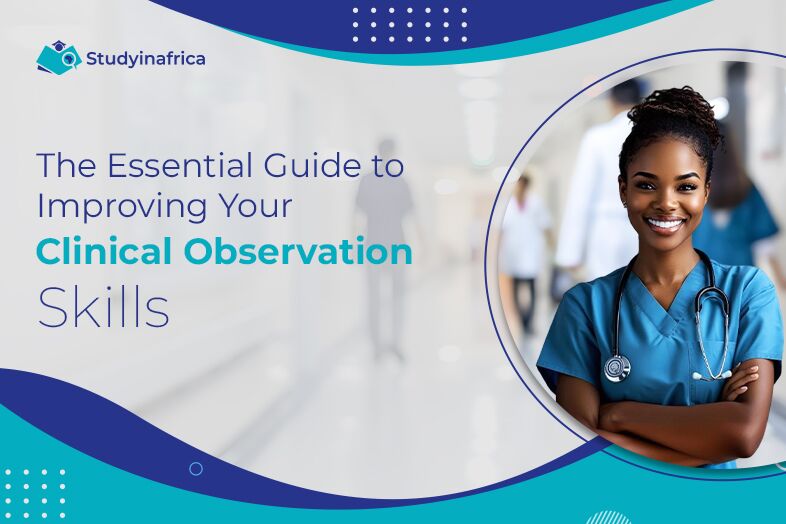 Studyinafrica

The Essential Guide to Improving Your Clinical Observation Skills